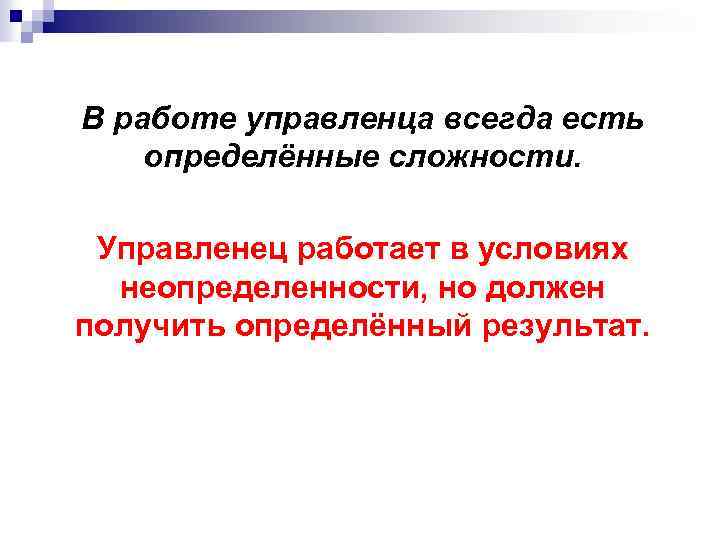 В работе управленца всегда есть определённые сложности.

Управленец работает в условиях неопределенности, но должен получить определённый результат.